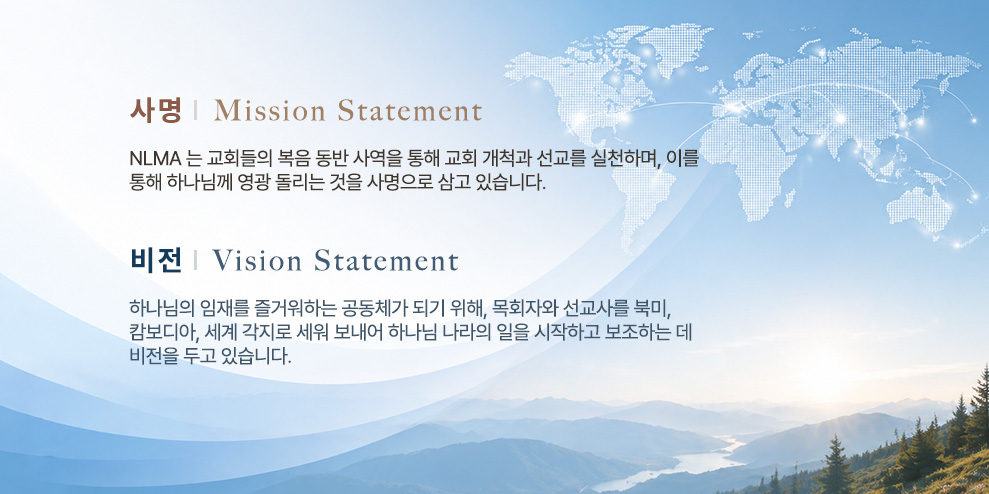 사명 | Mission Statement

NLMA 는 교회들의 복음 동반 사역을 통해 교회 개척과 선교를 실천하며, 이를 통해 하나님께 영광 돌리는 것을 사명으로 삼고 있습니다.

비전 | Vision Statement

하나님의 임재를 즐거워하는 공동체가 되기 위해, 목회자와 선교사를 북미, 캄보디아, 세계 각지로 세워 보내어 하나님 나라의 일을 시작하고 보조하는 데 비전을 두고 있습니다.